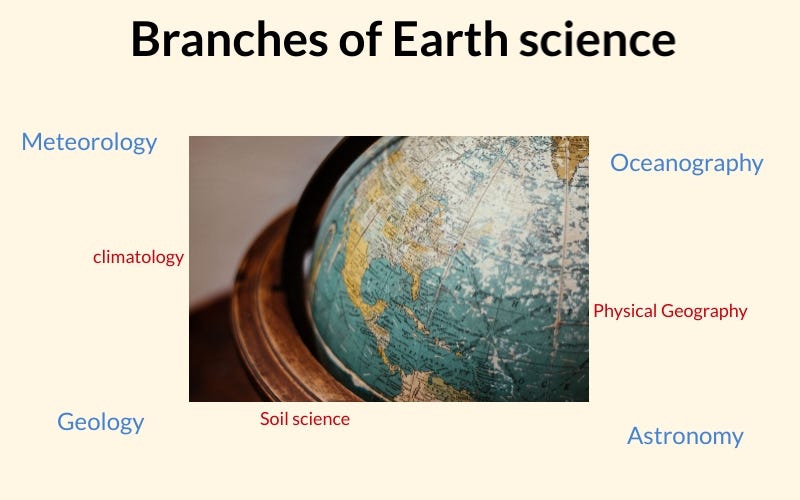 Branches of Earth science

Meteorology

Oceanography

climatology

Physical Geography

Geology

Soil science

Astronomy